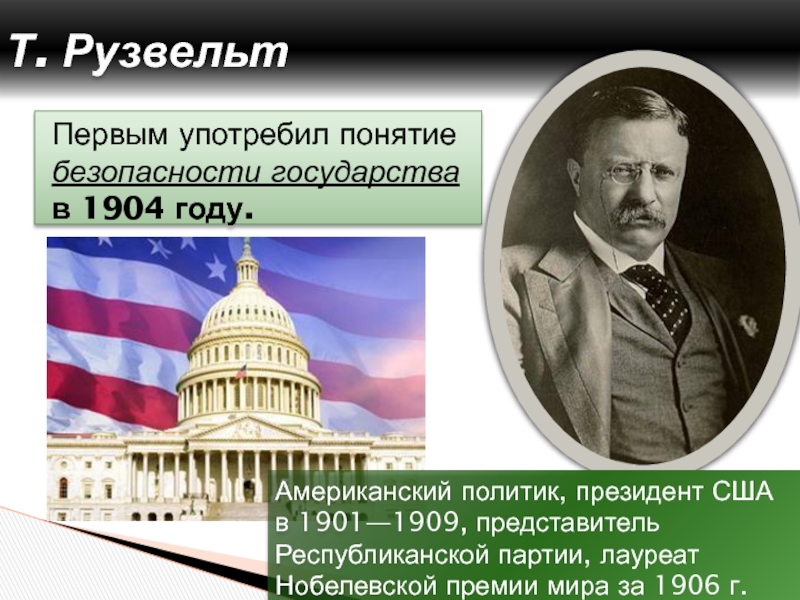 Т. Рузвельт

Первым употребил понятие безопасности государства в 1904 году.

Американский политик, президент США в 1901—1909, представитель Республиканской партии, лауреат Нобелевской премии мира за 1906 г.